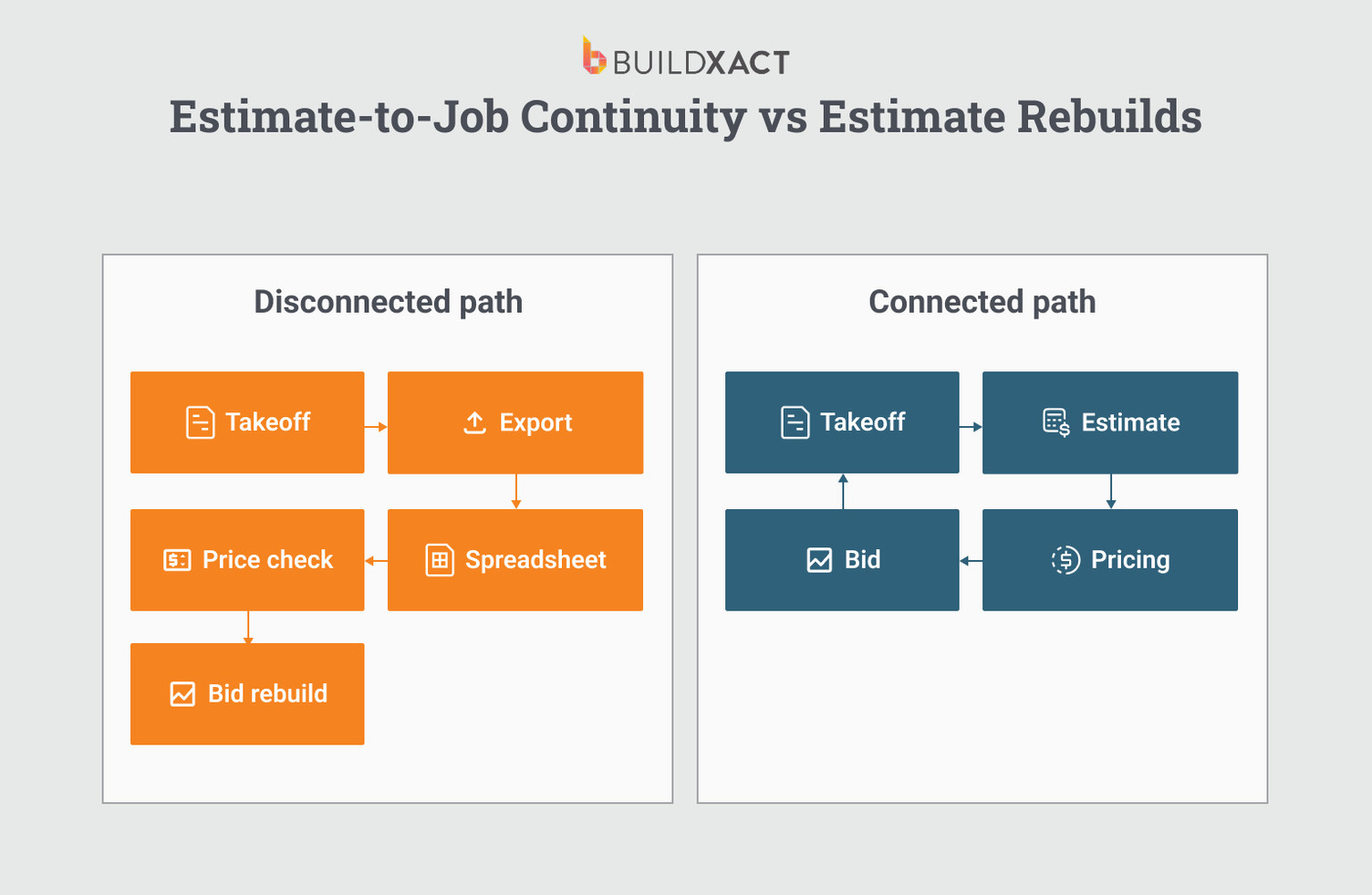 BUILDXACT

Estimate-to-Job Continuity vs Estimate Rebuilds

Disconnected path

Takeoff

Export

Spreadsheet

Price check

Bid rebuild

Connected path

Takeoff

Estimate

Pricing

Bid